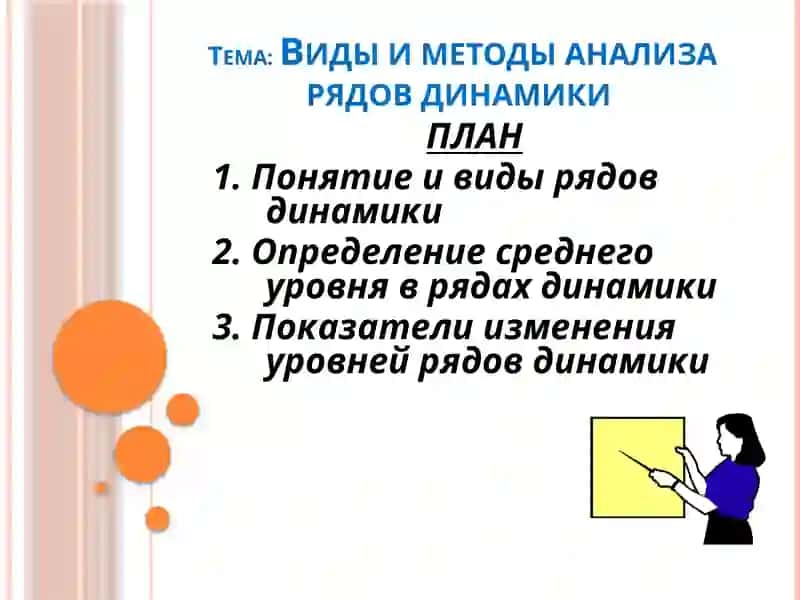 Тема: Виды и методы анализа рядов динамики

ПЛАН

1. Понятие и виды рядов динамики

2. Определение среднего уровня в рядах динамики

3. Показатели изменения уровней рядов динамики